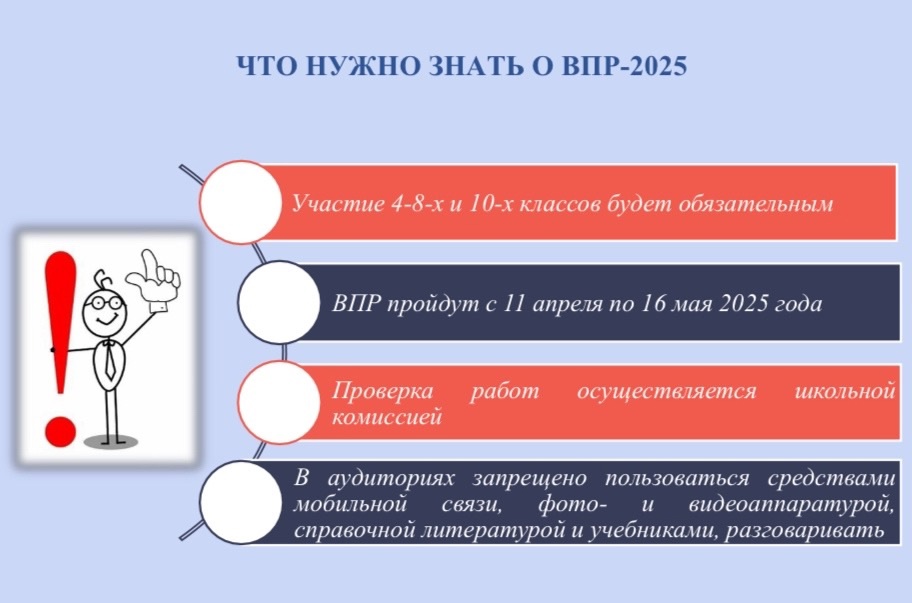 ЧТО НУЖНО ЗНАТЬ О ВПР-2025

Участие 4-8-х и 10-х классов будет обязательным

ВПР пройдут с 11 апреля по 16 мая 2025 года

Проверка работ осуществляется школьной комиссией

В аудиториях запрещено пользоваться средствами мобильной связи, фото- и видеоаппаратурой, справочной литературой и учебниками, разговаривать